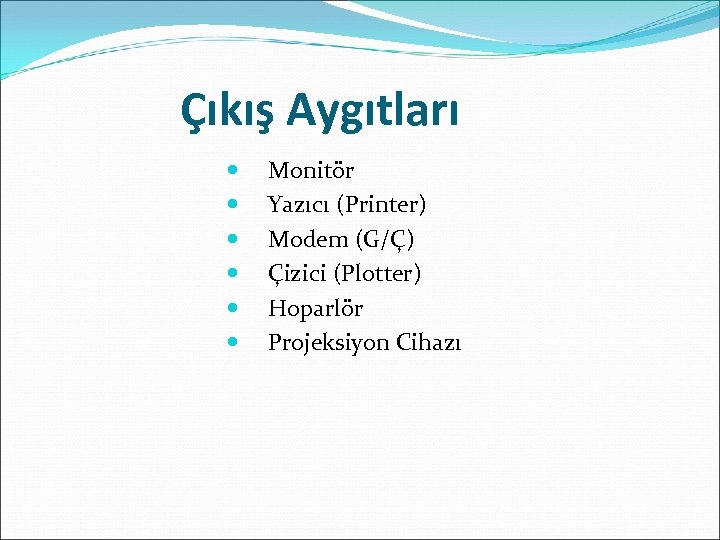 Çıkış Aygıtları

- Monitör
- Yazıcı (Printer)
- Modem (G/Ç)
- Çizici (Plotter)
- Hoparlör
- Projeksiyon Cihazı